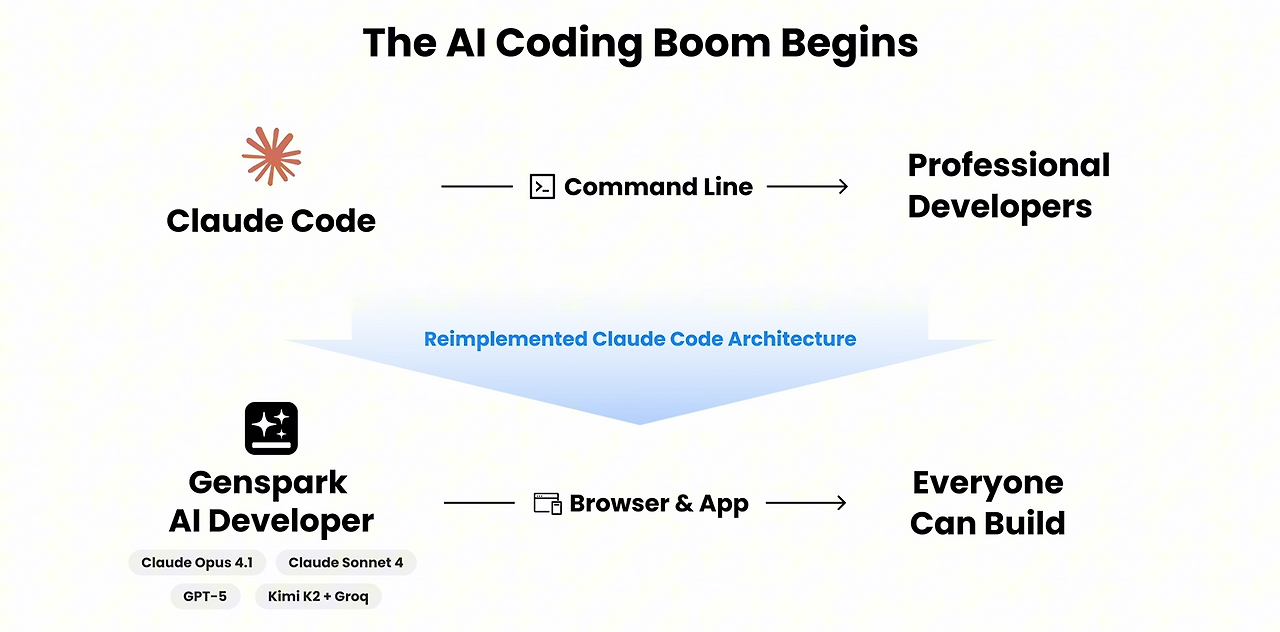 The AI Coding Boom Begins

Claude Code

Command Line

Professional Developers

Reimplemented Claude Code Architecture

Genspark AI Developer

Claude Opus 4.1

Claude Sonnet 4

GPT-5

Kimi K2 + Groq

Browser & App

Everyone Can Build